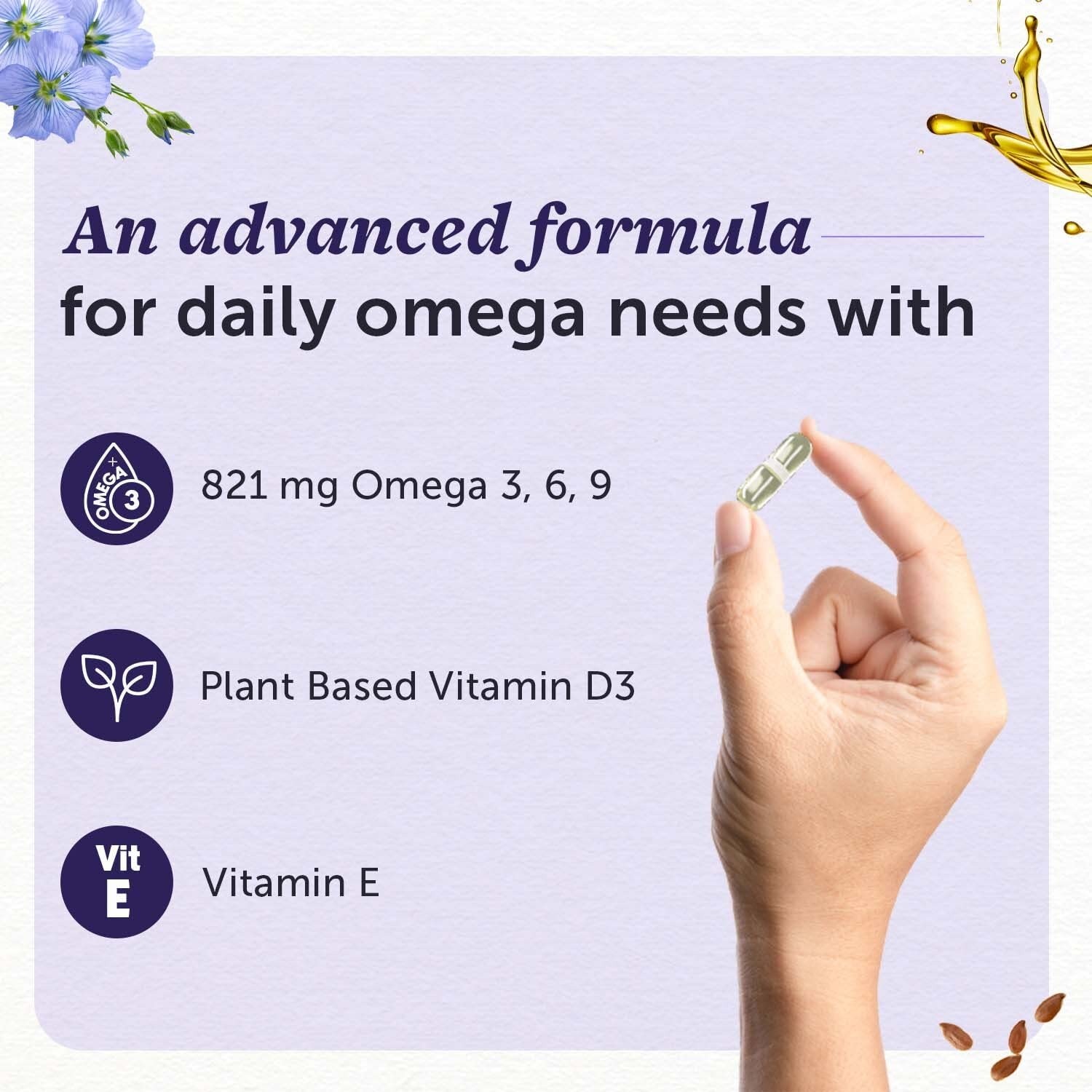 An advanced formula for daily omega needs with

OMEGA 3

821 mg Omega 3, 6, 9

Plant Based Vitamin D3

Vit E

Vitamin E